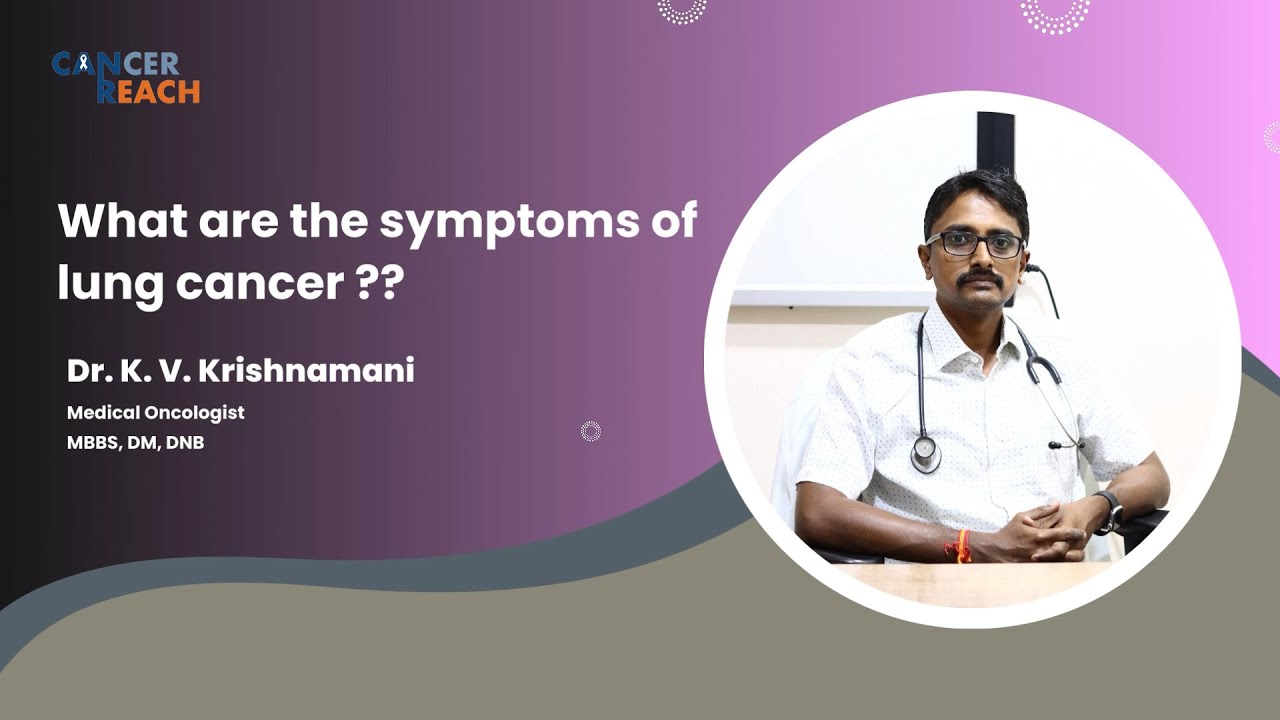 CANCER
REACH

What are the symptoms of lung cancer ??

Dr. K. V. Krishnamani

Medical Oncologist
MBBS, DM, DNB